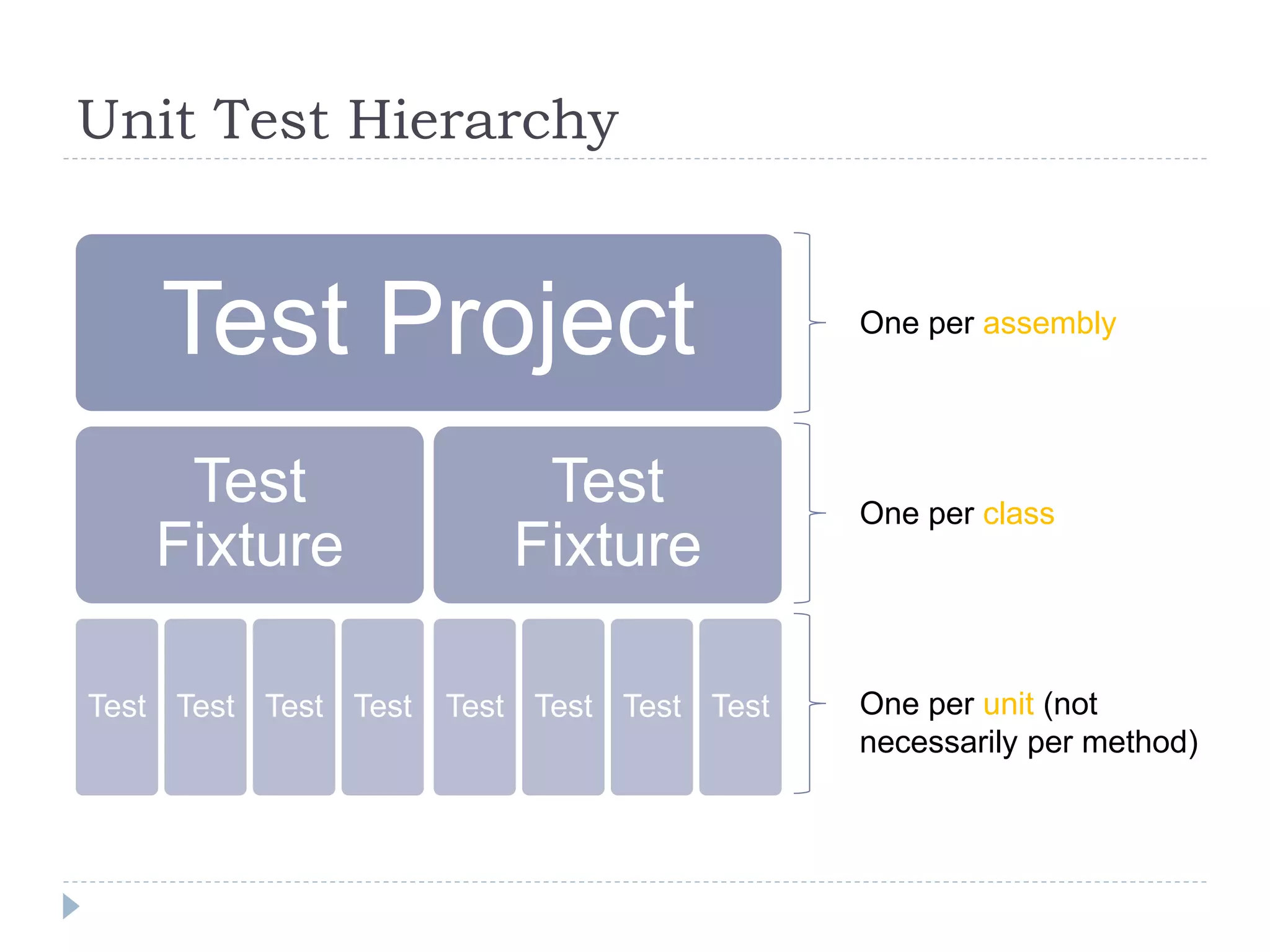 Unit Test Hierarchy

Test Project

One per assembly

Test Fixture

Test Fixture

One per class

Test

Test

Test

Test

Test

Test

Test

Test

One per unit (not necessarily per method)